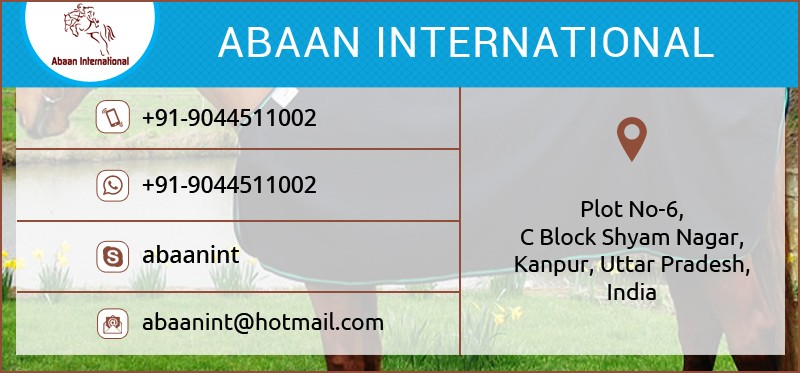 Abaan International

ABAAN INTERNATIONAL

+91-9044511002

+91-9044511002

abaanint

abaanint@hotmail.com

Plot No-6,
C Block Shyam Nagar,
Kanpur, Uttar Pradesh,
India